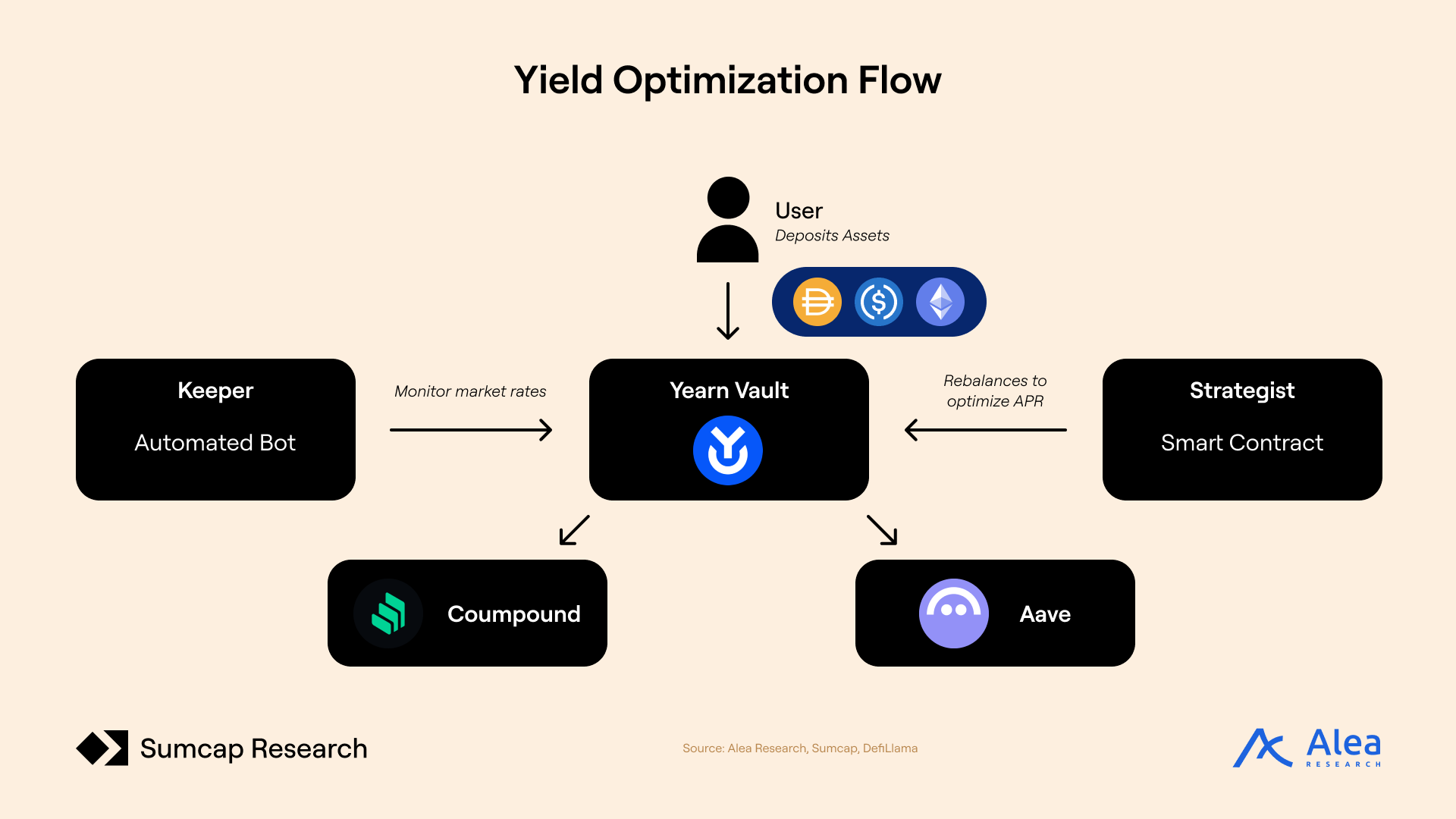 Yield Optimization Flow

User
Deposits Assets

Keeper

Automated Bot

Monitor market rates

Yearn Vault

Rebalances to optimize APR

Strategist

Smart Contract

Coumpound

Aave

Sumcap Research

Source: Alea Research, Sumcap, DefiLlama

Alea
RESEARCH